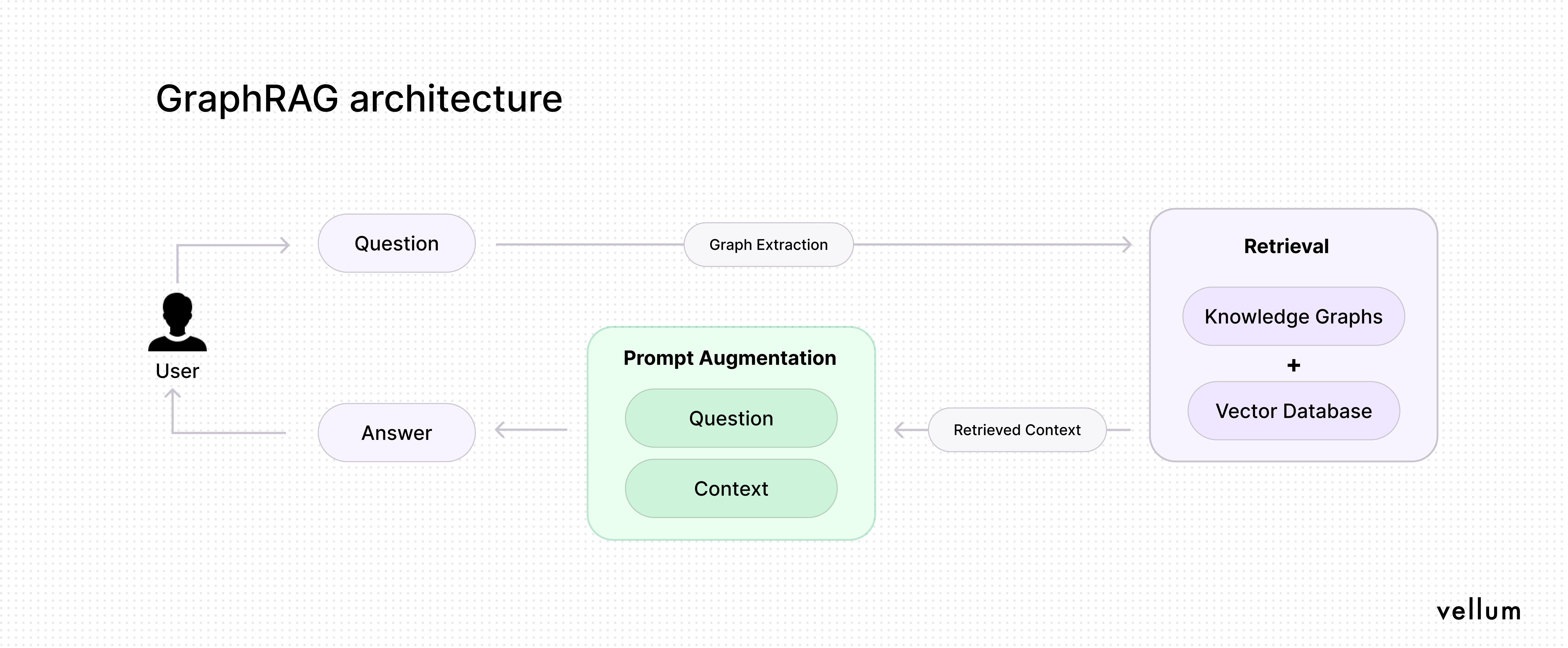 GraphRAG architecture

User

Question

Graph Extraction

Retrieval

Knowledge Graphs

+

Vector Database

Retrieved Context

Prompt Augmentation

Question

Context

Answer

vellum